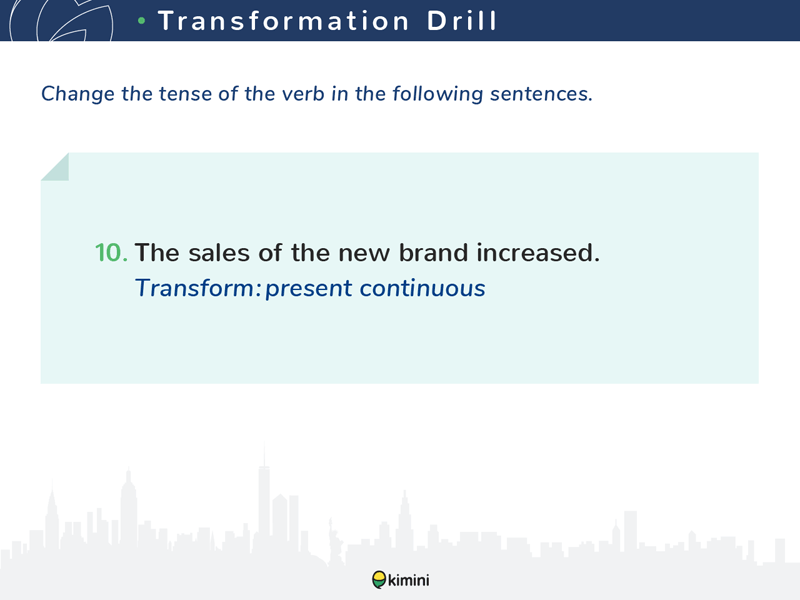 • Transformation Drill

Change the tense of the verb in the following sentences.

10. The sales of the new brand increased.
Transform: present continuous

kimini